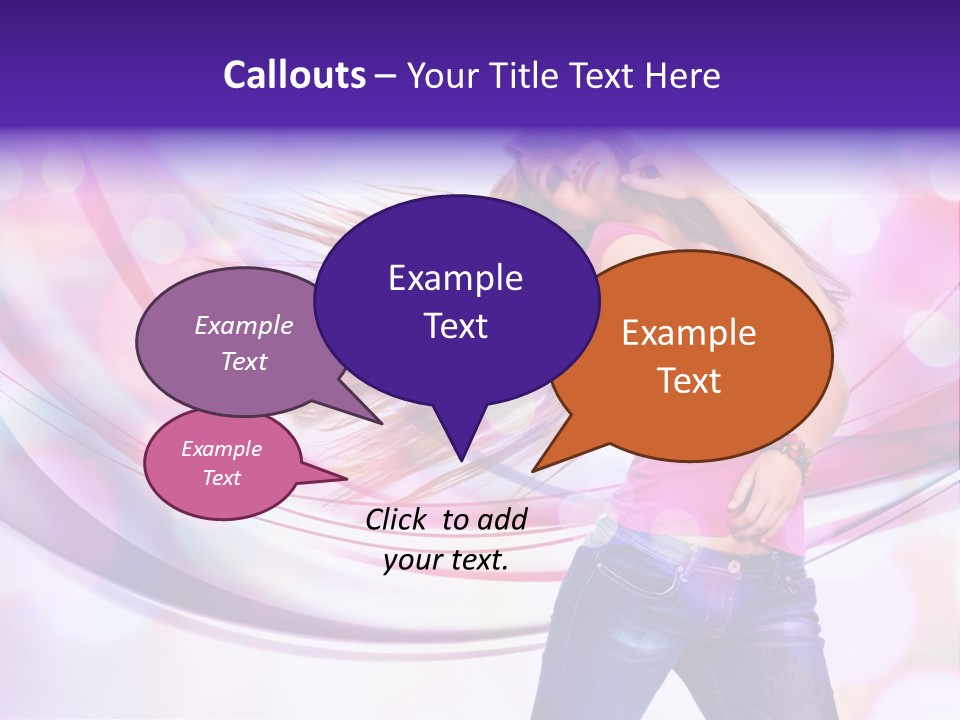 Callouts – Your Title Text Here

Example Text

Example Text

Example Text

Example Text

Click to add your text.